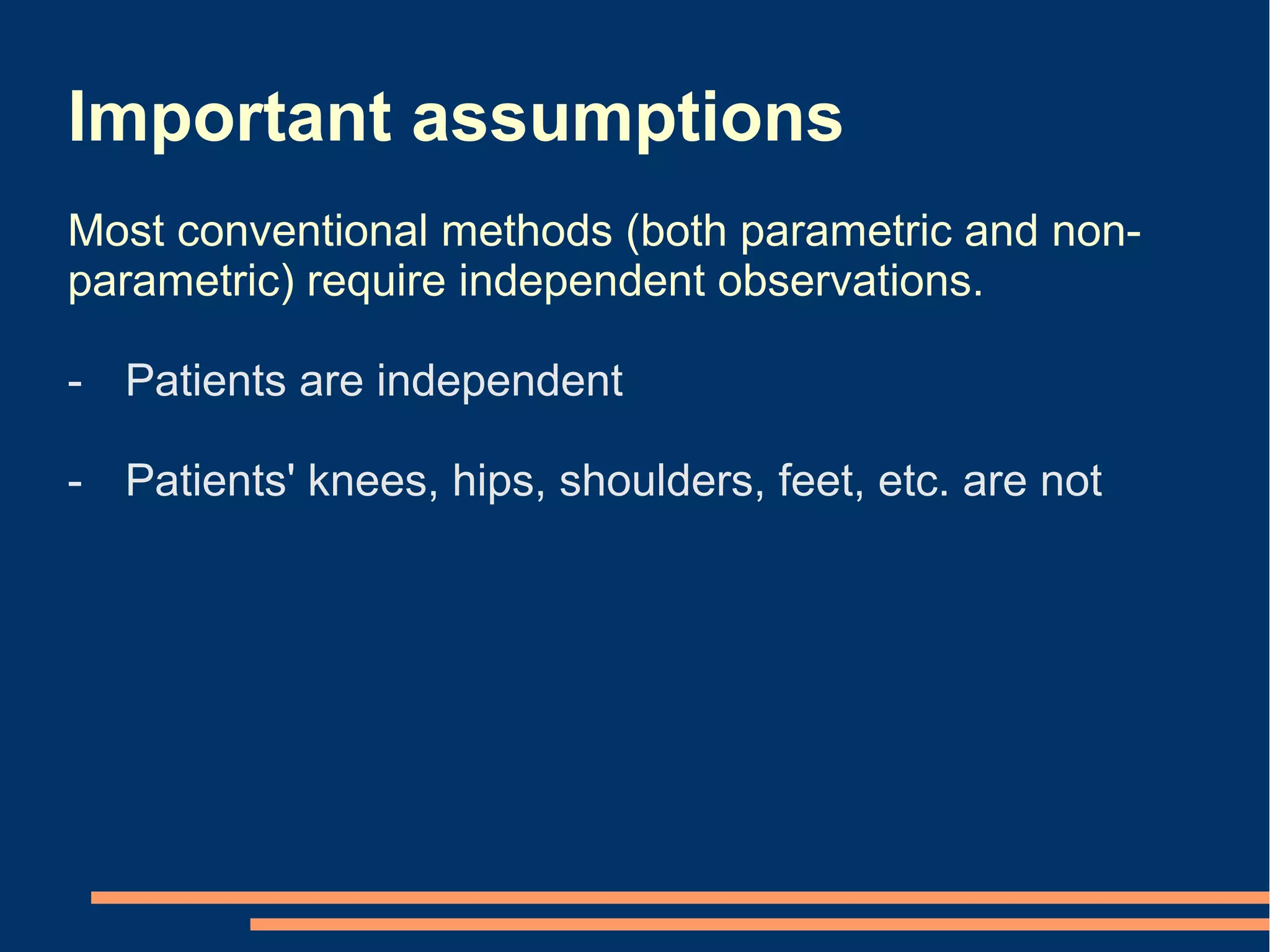 Important assumptions

Most conventional methods (both parametric and non-parametric) require independent observations.

- Patients are independent

- Patients' knees, hips, shoulders, feet, etc. are not